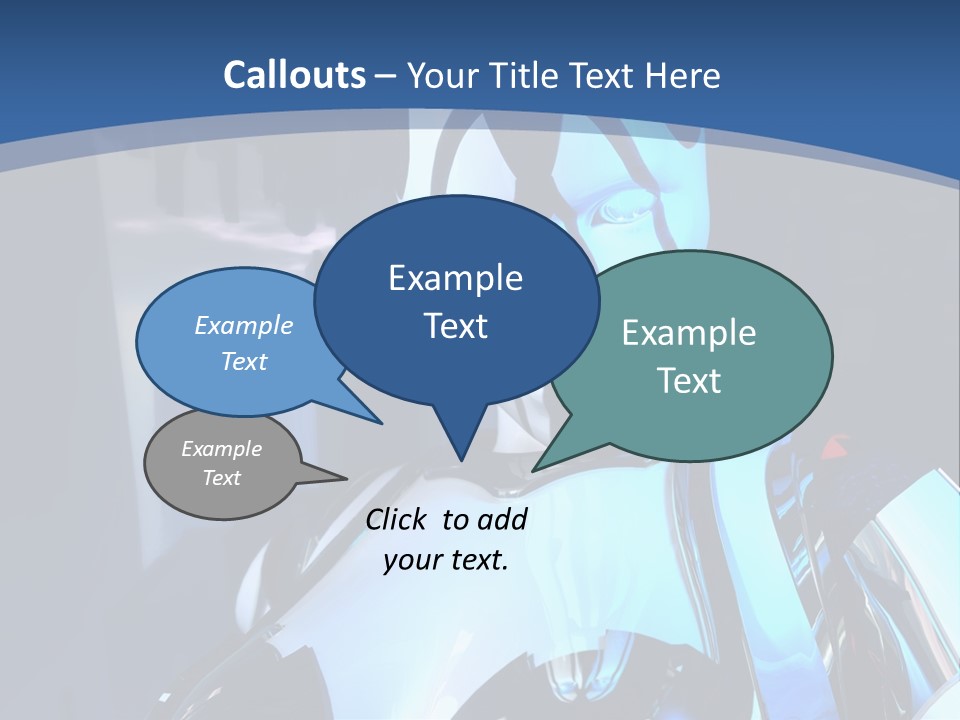 Callouts – Your Title Text Here

Example Text

Example Text

Example Text

Example Text

Click to add your text.